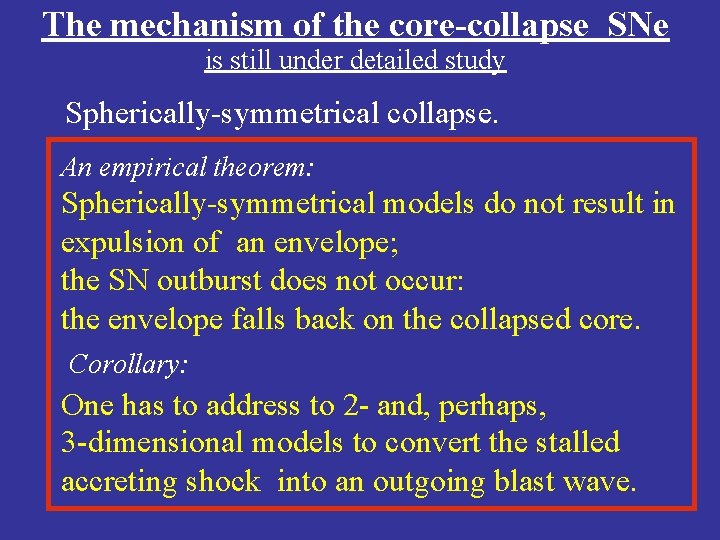 The mechanism of the core-collapse SNe
is still under detailed study

Spherically-symmetrical collapse.

An empirical theorem:
Spherically-symmetrical models do not result in expulsion of an envelope;
the SN outburst does not occur:
the envelope falls back on the collapsed core.

Corollary:
One has to address to 2- and, perhaps, 3-dimensional models to convert the stalled accreting shock into an outgoing blast wave.